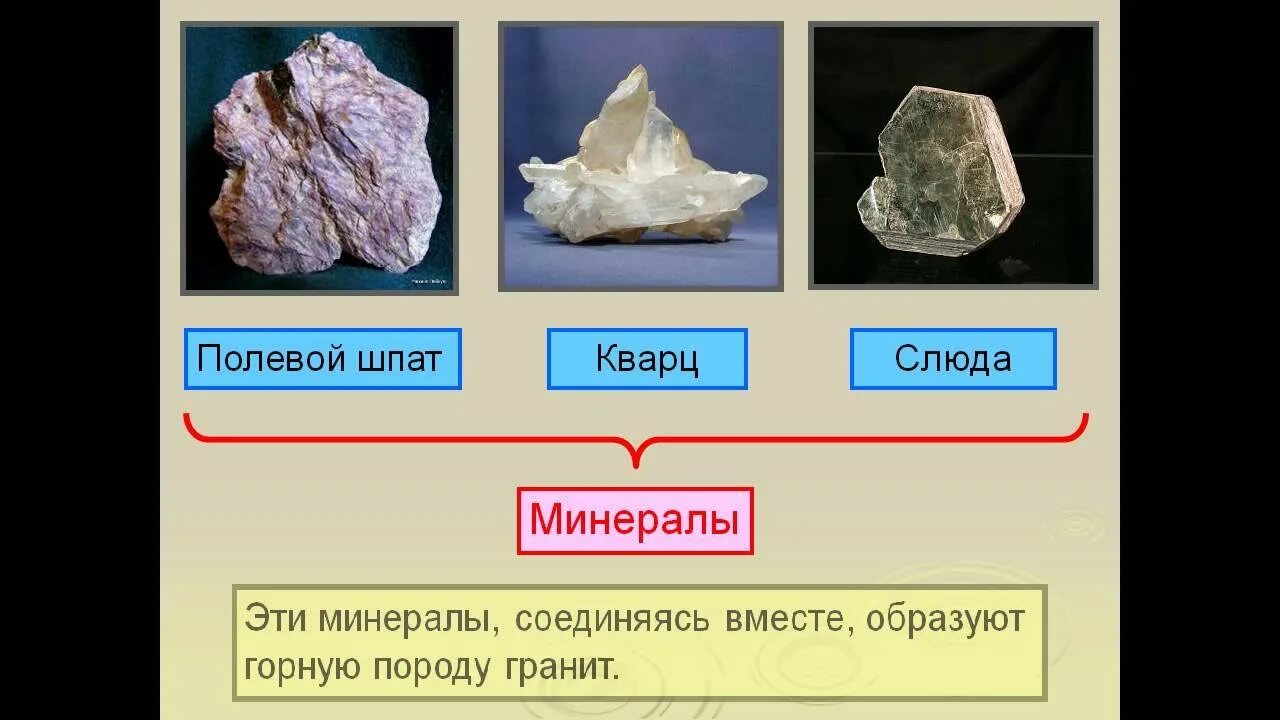 Полевой шпат

Кварц

Слюда

Минералы

Эти минералы, соединяясь вместе, образуют горную породу гранит.